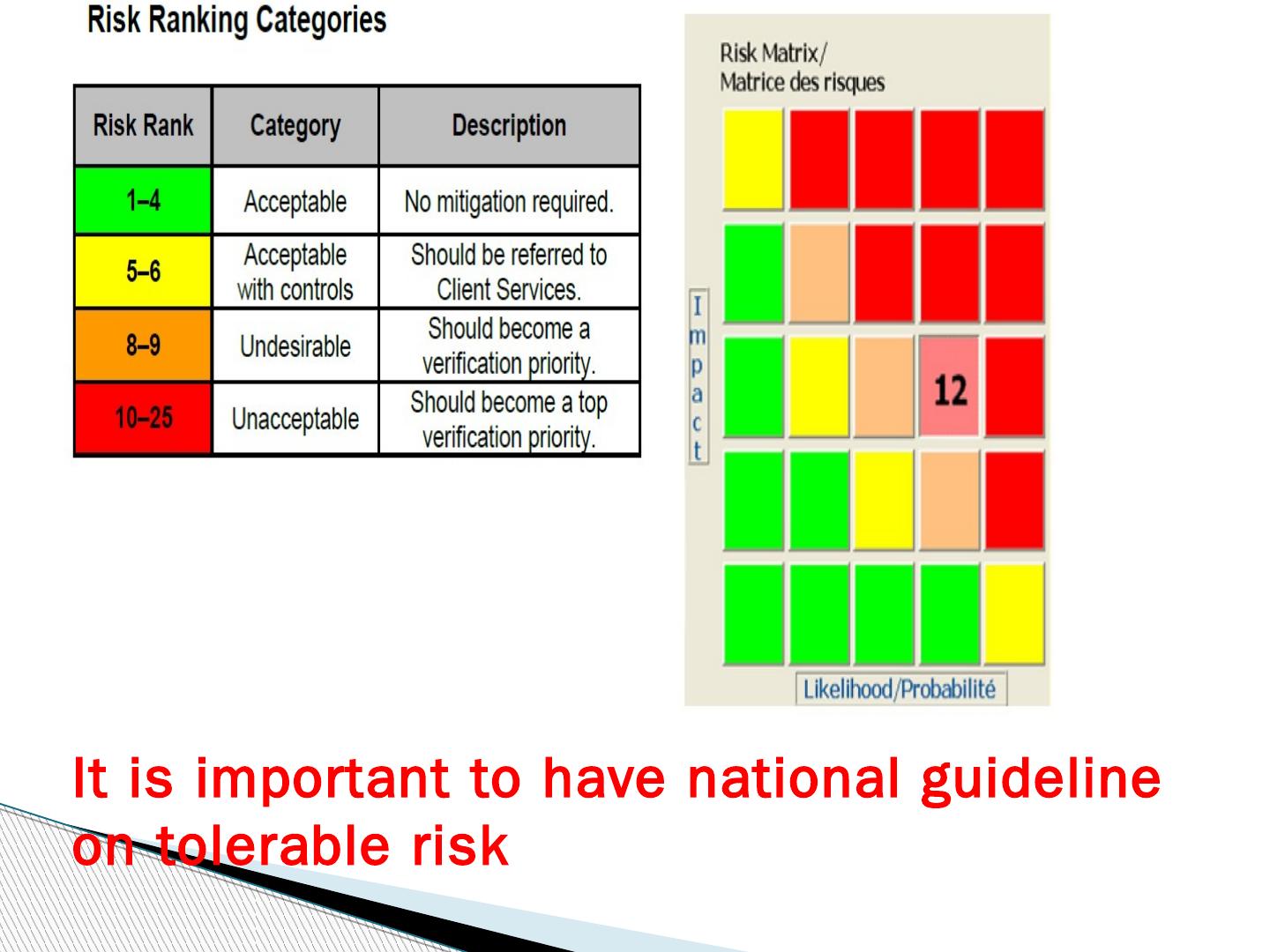 Risk Ranking Categories

| Risk Rank | Category | Description |
|---|---|---|
| 1–4 | Acceptable | No mitigation required. |
| 5–6 | Acceptable with controls | Should be referred to Client Services. |
| 8–9 | Undesirable | Should become a verification priority. |
| 10–25 | Unacceptable | Should become a top verification priority. |

Risk Matrix/
Matrice des risques

Impact

12

Likelihood/Probabilité

It is important to have national guideline on tolerable risk